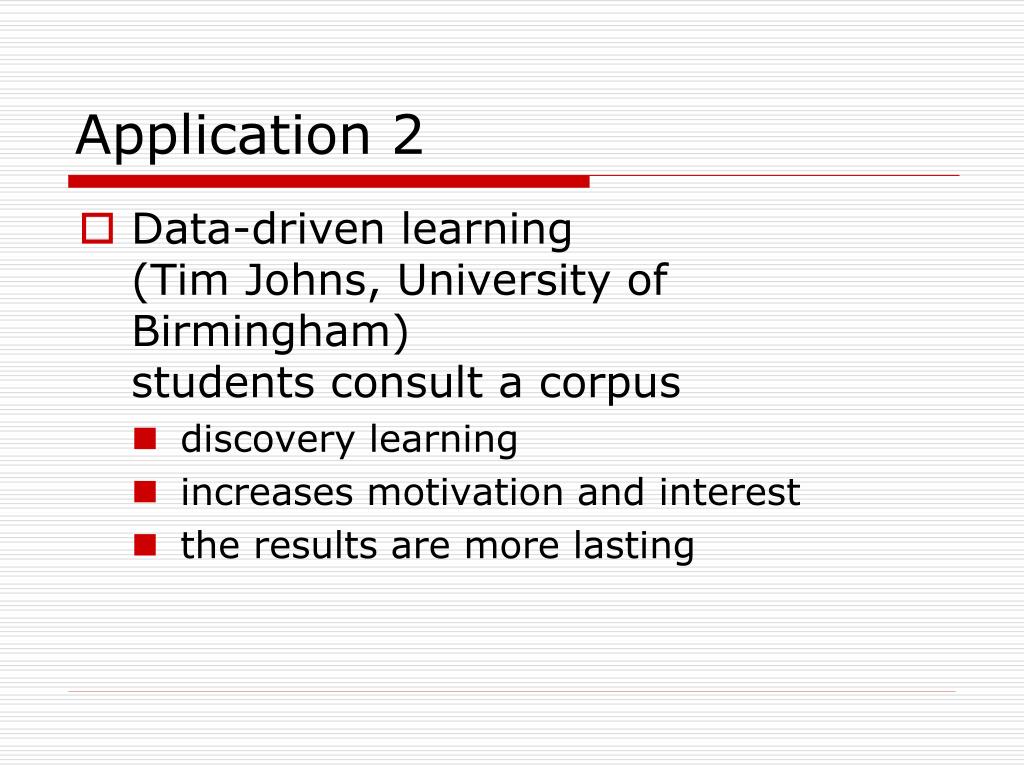 Application 2

Data-driven learning
(Tim Johns, University of Birmingham)
students consult a corpus

discovery learning
increases motivation and interest
the results are more lasting